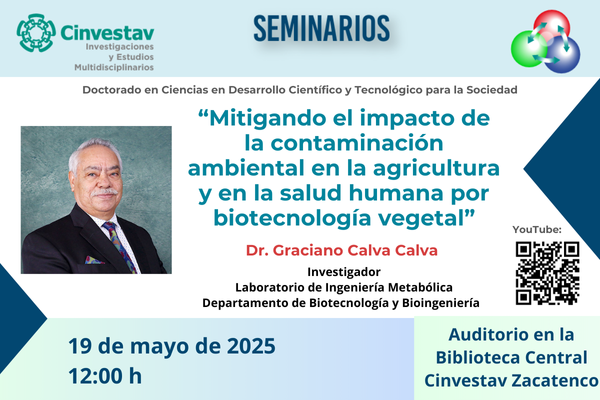 Cinvestav
Investigaciones y Estudios Multidisciplinarios

SEMINARIOS

Doctorado en Ciencias en Desarrollo Científico y Tecnológico para la Sociedad

“Mitigando el impacto de la contaminación ambiental en la agricultura y en la salud humana por biotecnología vegetal”

Dr. Graciano Calva Calva

Investigador
Laboratorio de Ingeniería Metabólica
Departamento de Biotecnología y Bioingeniería

YouTube:

19 de mayo de 2025
12:00 h

Auditorio en la Biblioteca Central Cinvestav Zacatenco